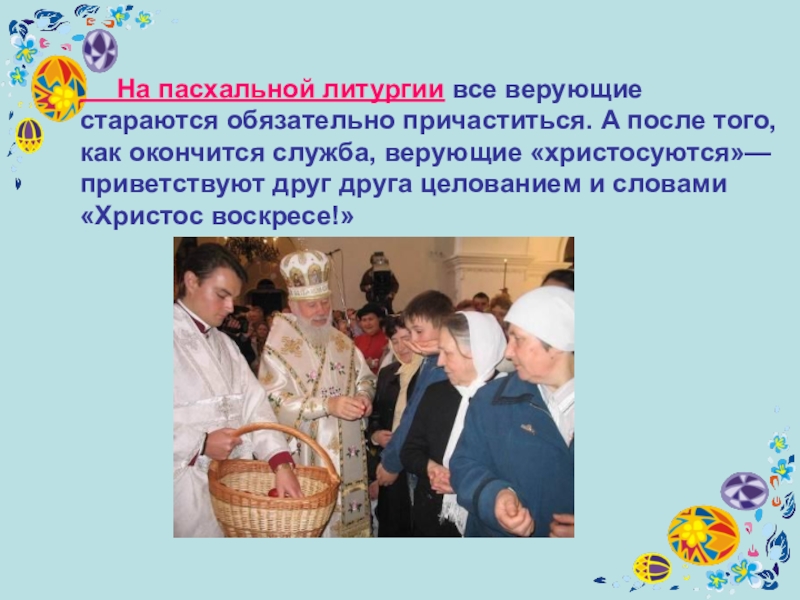 На пасхальной литургии все верующие стараются обязательно причаститься. А после того, как окончится служба, верующие «христосуются»— приветствуют друг друга целованием и словами «Христос воскресе!»